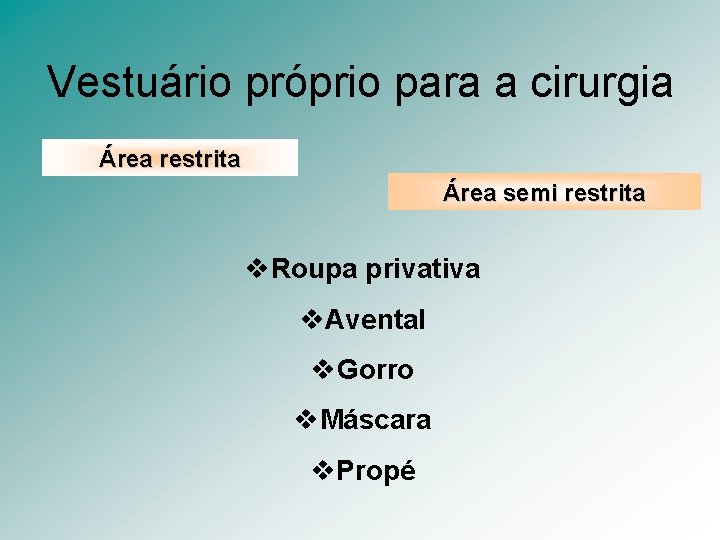 Vestuário próprio para a cirurgia

Área restrita

Área semi restrita

❖Roupa privativa

❖Avental

❖Gorro

❖Máscara

❖Propé